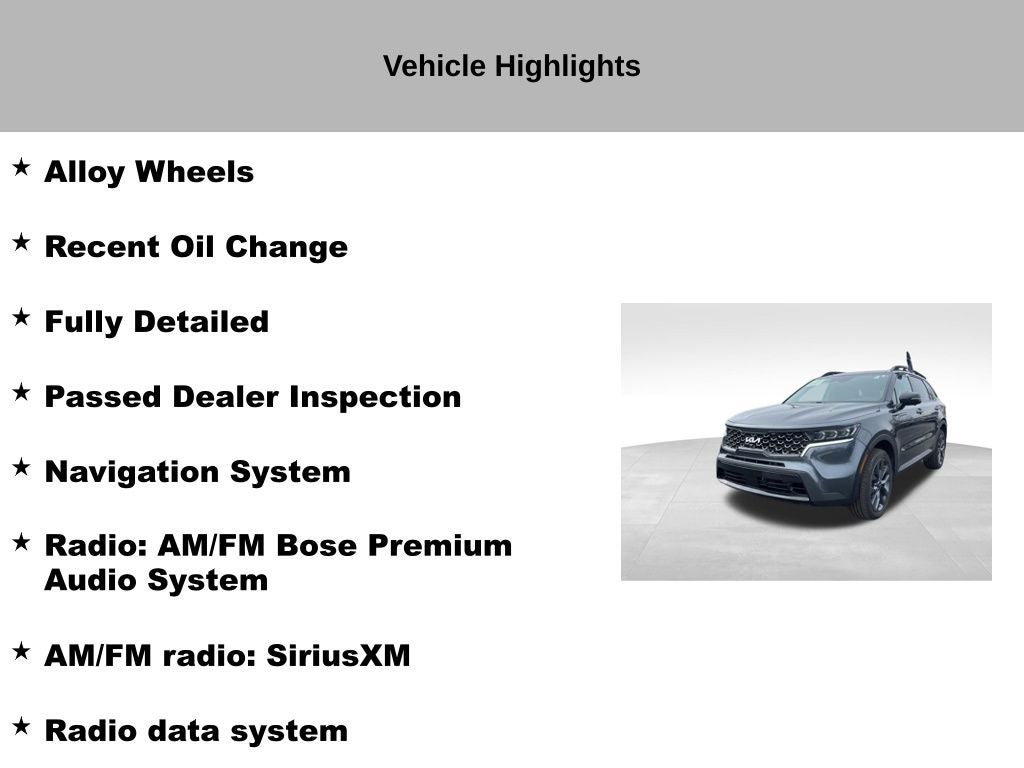 Vehicle Highlights

★ Alloy Wheels

★ Recent Oil Change

★ Fully Detailed

★ Passed Dealer Inspection

★ Navigation System

★ Radio: AM/FM Bose Premium Audio System

★ AM/FM radio: SiriusXM

★ Radio data system